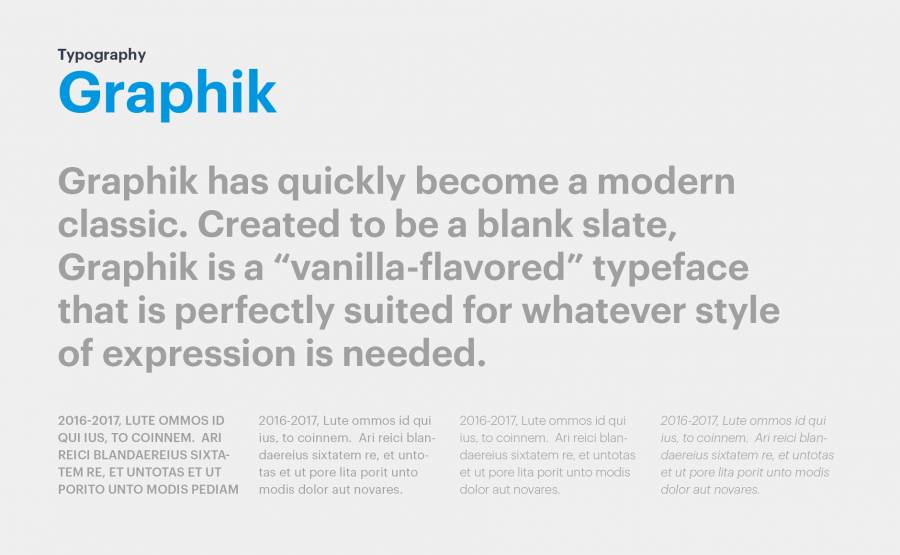 Typography
Graphik

Graphik has quickly become a modern classic. Created to be a blank slate, Graphik is a “vanilla-flavored” typeface that is perfectly suited for whatever style of expression is needed.

2016-2017, LUTE OMMOS ID QUI IUS, TO COINNEM. ARI REICI BLANDAEREIUS SIXTATEM RE, ET UNTOTAS ET UT PORITO UNTO MODIS PEDIAM

2016-2017, Lute ommos id qui ius, to coinnem. Ari reici blandaereius sixtatem re, et untotas et ut pore lita porit unto modis dolor aut novares.

2016-2017, Lute ommos id qui ius, to coinnem. Ari reici blandaereius sixtatem re, et untotas et ut pore lita porit unto modis dolor aut novares.

2016-2017, Lute ommos id qui ius, to coinnem. Ari reici blandaereius sixtatem re, et untotas et ut pore lita porit unto modis dolor aut novares.